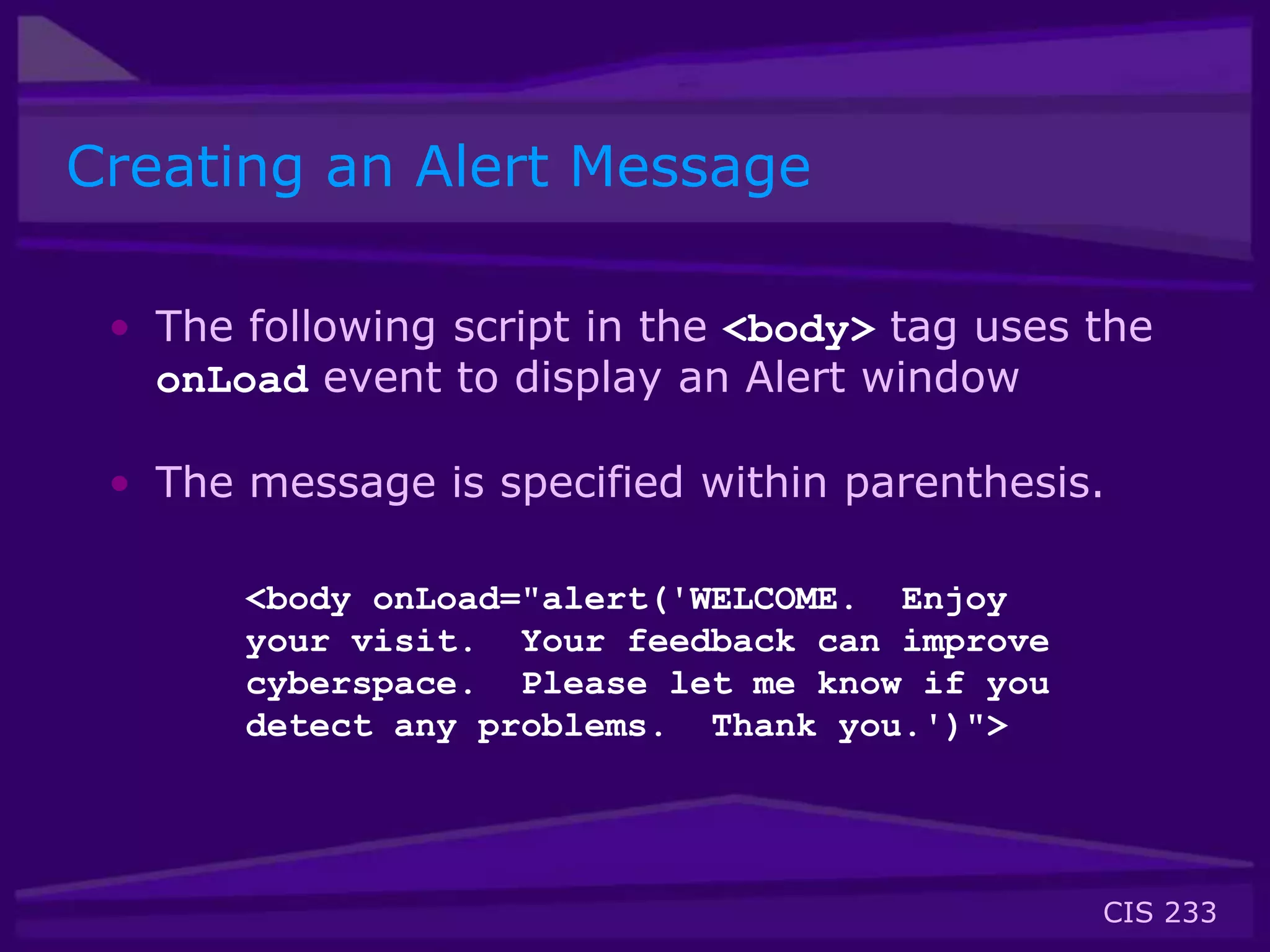 Creating an Alert Message

• The following script in the <body> tag uses the onLoad event to display an Alert window

• The message is specified within parenthesis.

<body onLoad="alert('WELCOME.  Enjoy your visit.  Your feedback can improve cyberspace.  Please let me know if you detect any problems.  Thank you.')">

CIS 233